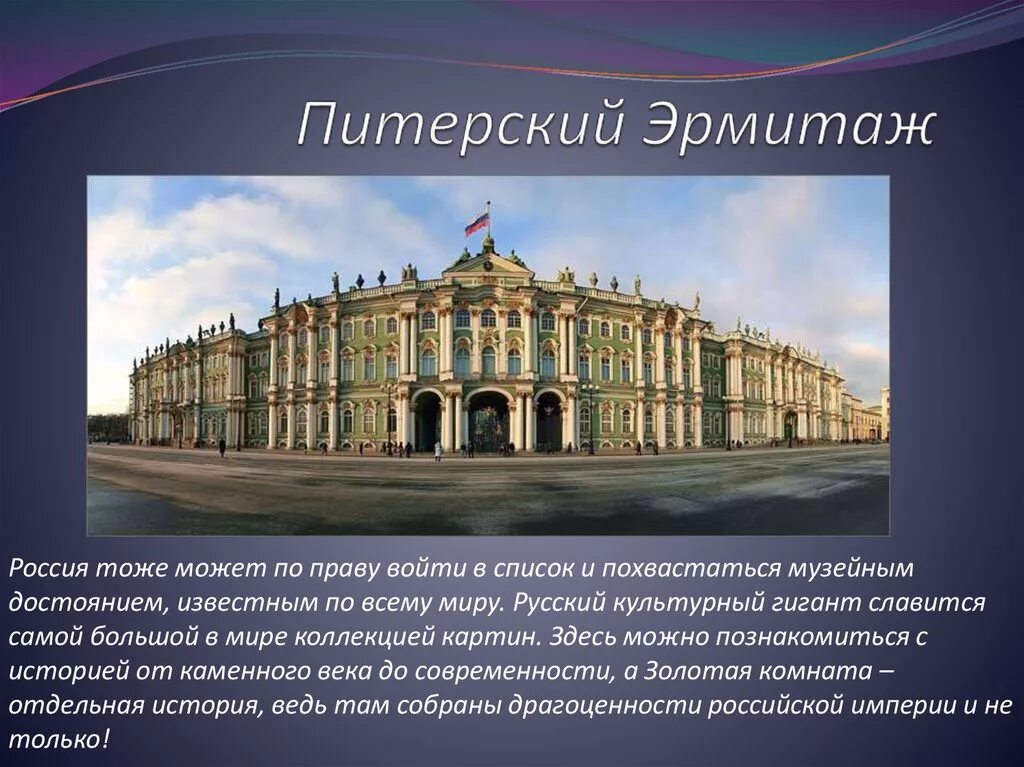 Питерский Эрмитаж

Россия тоже может по праву войти в список и похвастаться музейным достоянием, известным по всему миру. Русский культурный гигант славится самой большой в мире коллекцией картин. Здесь можно познакомиться с историей от каменного века до современности, а Золотая комната – отдельная история, ведь там собраны драгоценности российской империи и не только!